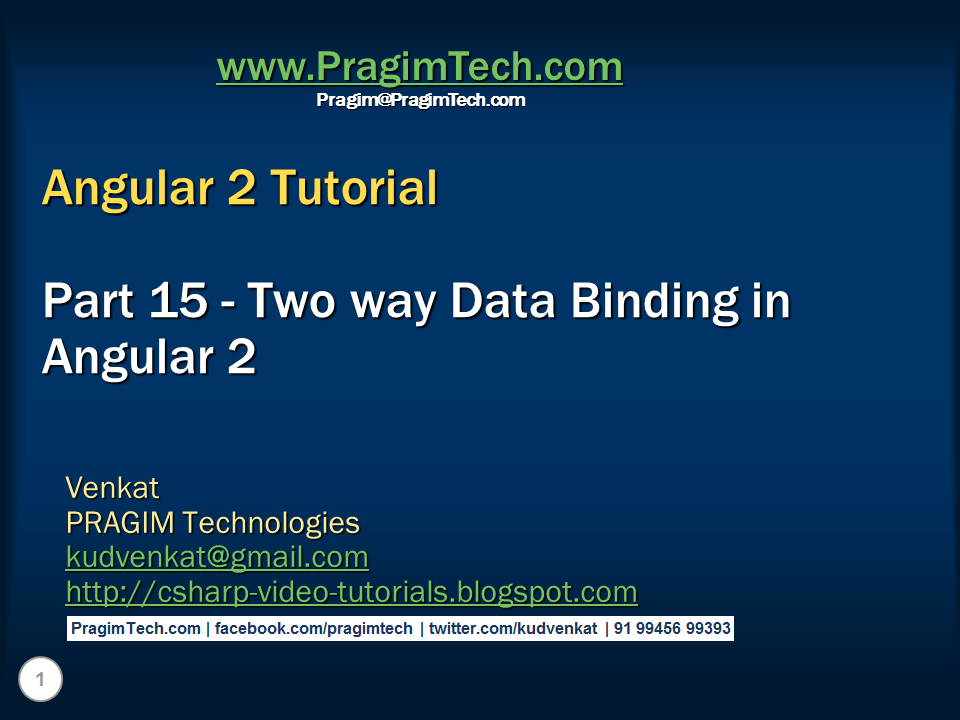 www.PragimTech.com
Pragim@PragimTech.com

Angular 2 Tutorial

Part 15 - Two way Data Binding in Angular 2

Venkat
PRAGIM Technologies
kudvenkat@gmail.com
http://csharp-video-tutorials.blogspot.com

PragimTech.com | facebook.com/pragimtech | twitter.com/kudvenkat | 91 99456 99393

1